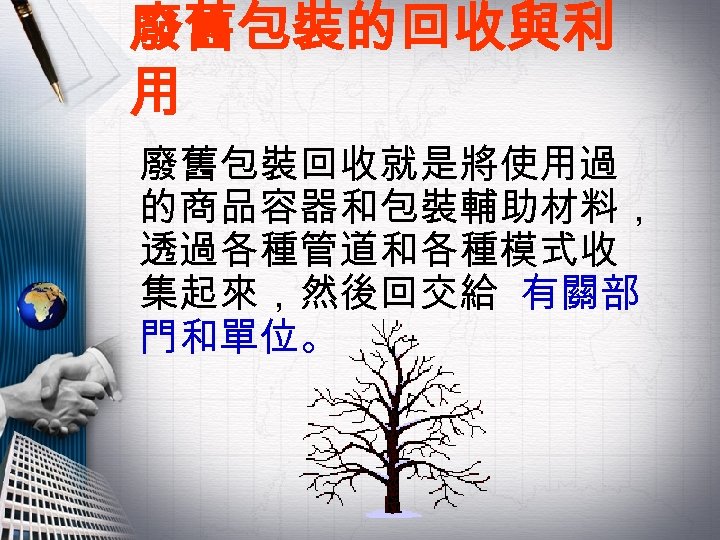 廢舊包裝的回收與利用

廢舊包裝回收就是將使用過的商品容器和包裝輔助材料，透過各種管道和各種模式收集起來，然後回交給 有關部門和單位。